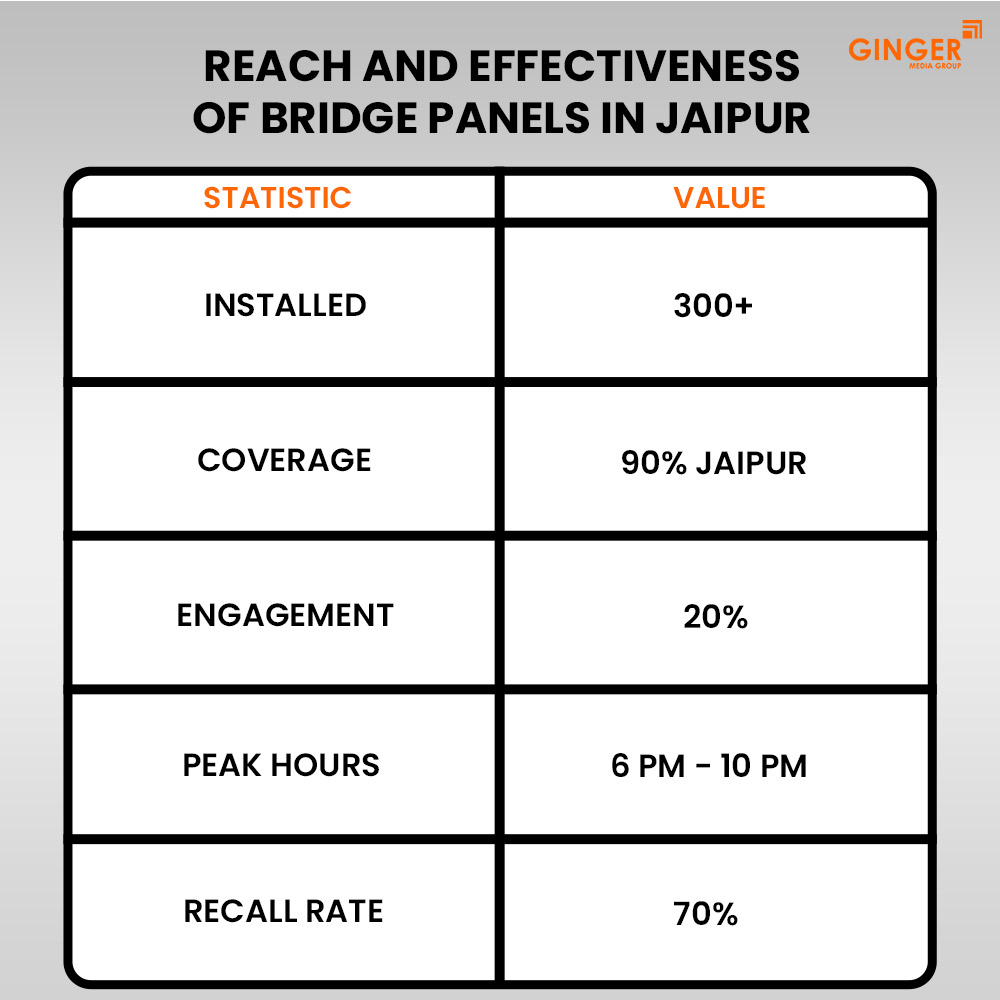 GINGER
MEDIA GROUP

REACH AND EFFECTIVENESS OF BRIDGE PANELS IN JAIPUR

| STATISTIC | VALUE |
|---|---|
| INSTALLED | 300+ |
| COVERAGE | 90% JAIPUR |
| ENGAGEMENT | 20% |
| PEAK HOURS | 6 PM - 10 PM |
| RECALL RATE | 70% |